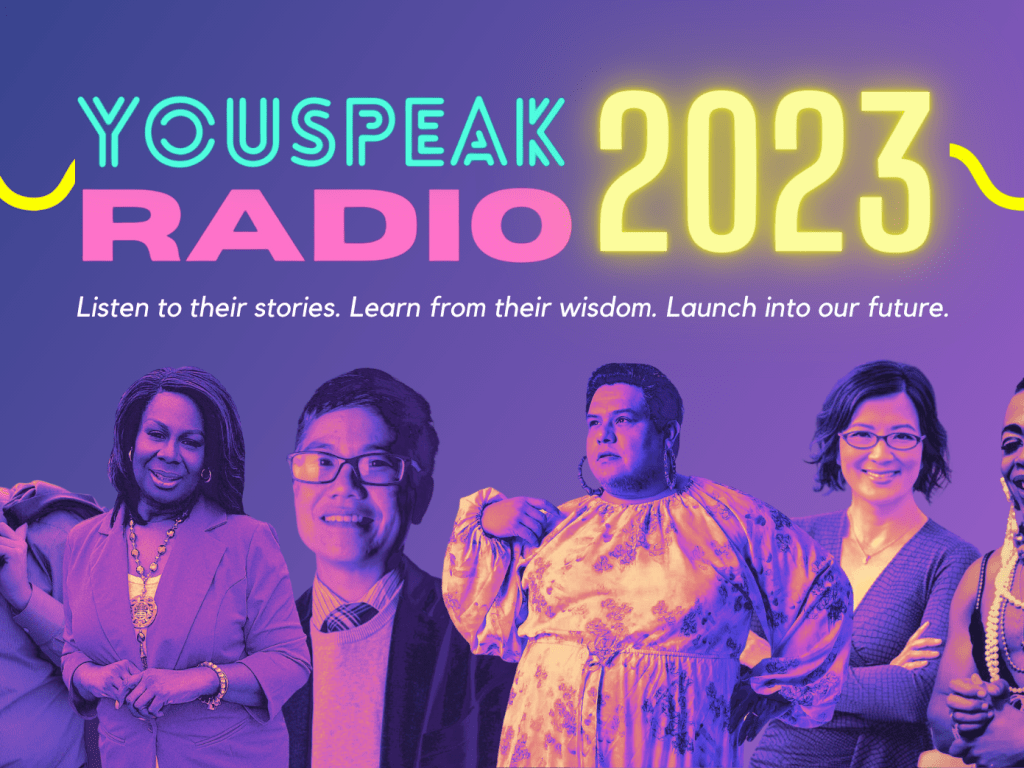 YOUSPEAK RADIO 2023

Listen to their stories. Learn from their wisdom. Launch into our future.